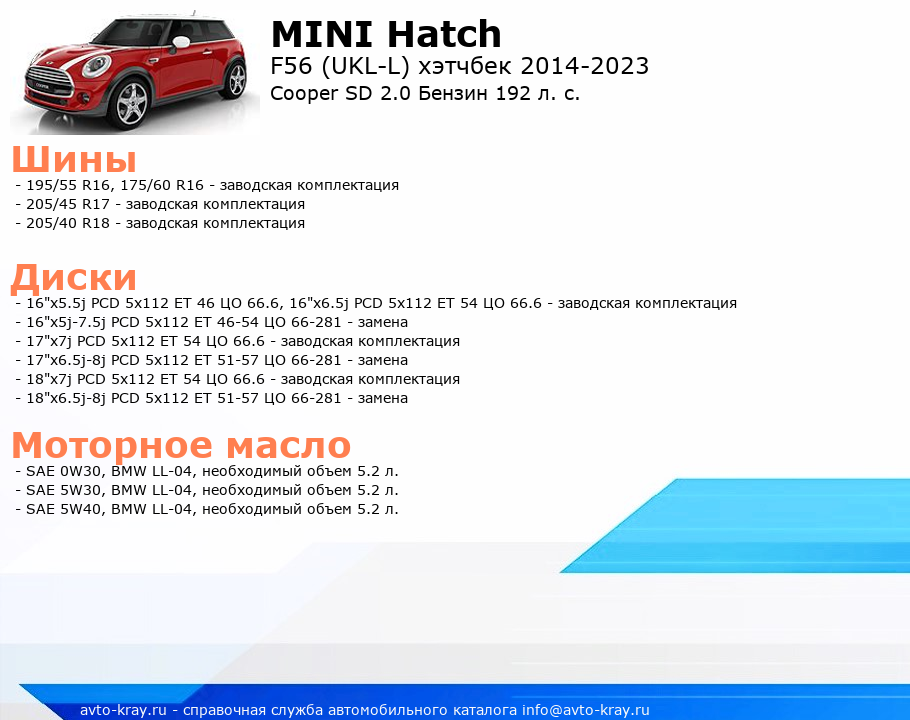 MINI Hatch
F56 (UKL-L) хэтчбек 2014-2023
Cooper SD 2.0 Бензин 192 л. с.

Шины
- 195/55 R16, 175/60 R16 - заводская комплектация
- 205/45 R17 - заводская комплектация
- 205/40 R18 - заводская комплектация

Диски
- 16"x5.5j PCD 5x112 ET 46 ЦО 66.6, 16"x6.5j PCD 5x112 ET 54 ЦО 66.6 - заводская комплектация
- 16"x5j-7.5j PCD 5x112 ET 46-54 ЦО 66-281 - замена
- 17"x7j PCD 5x112 ET 54 ЦО 66.6 - заводская комплектация
- 17"x6.5j-8j PCD 5x112 ET 51-57 ЦО 66-281 - замена
- 18"x7j PCD 5x112 ET 54 ЦО 66.6 - заводская комплектация
- 18"x6.5j-8j PCD 5x112 ET 51-57 ЦО 66-281 - замена

Моторное масло
- SAE 0W30, BMW LL-04, необходимый объем 5.2 л.
- SAE 5W30, BMW LL-04, необходимый объем 5.2 л.
- SAE 5W40, BMW LL-04, необходимый объем 5.2 л.

avto-kray.ru - справочная служба автомобильного каталога info@avto-kray.ru